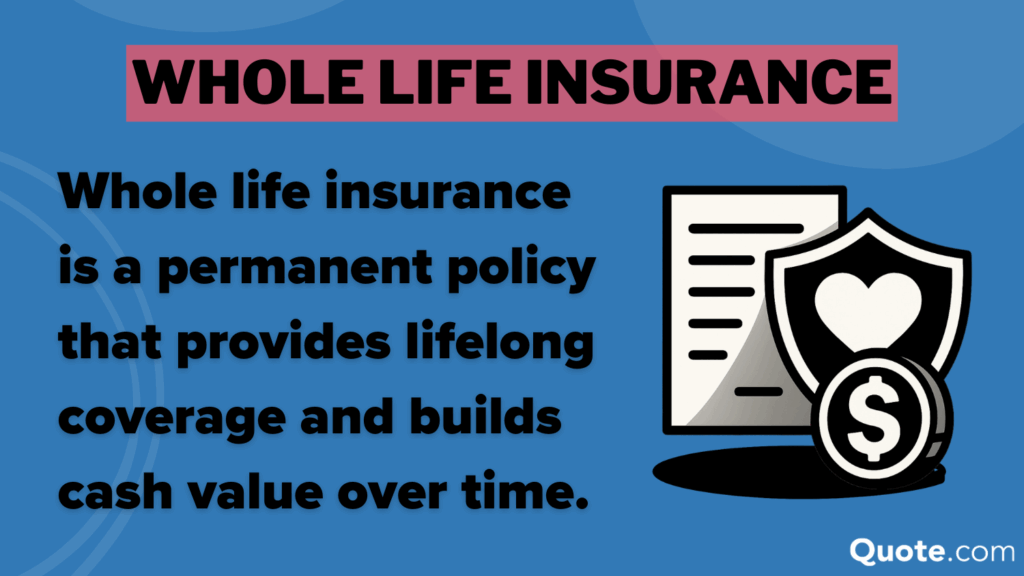 WHOLE LIFE INSURANCE

Whole life insurance is a permanent policy that provides lifelong coverage and builds cash value over time.

$

Quote.com